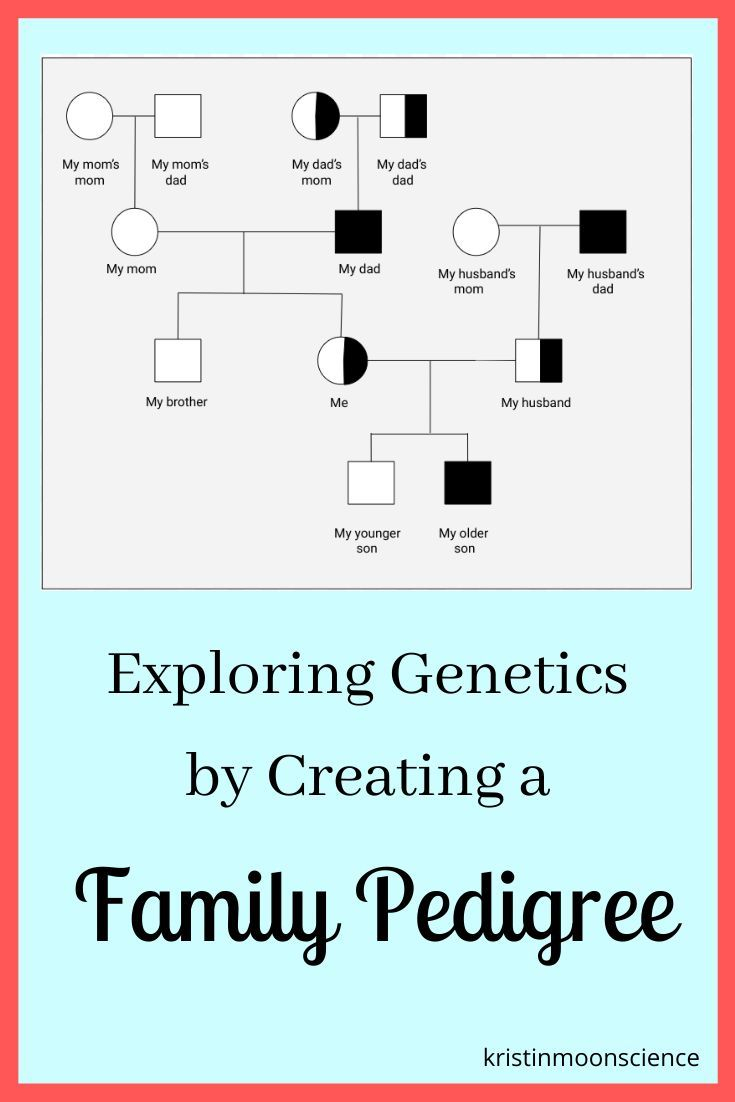 My mom's mom

My mom's dad

My dad's mom

My dad's dad

My mom

My dad

My husband's mom

My husband's dad

My brother

Me

My husband

My younger son

My older son

Exploring Genetics by Creating a

Family Pedigree

kristinmoonscience